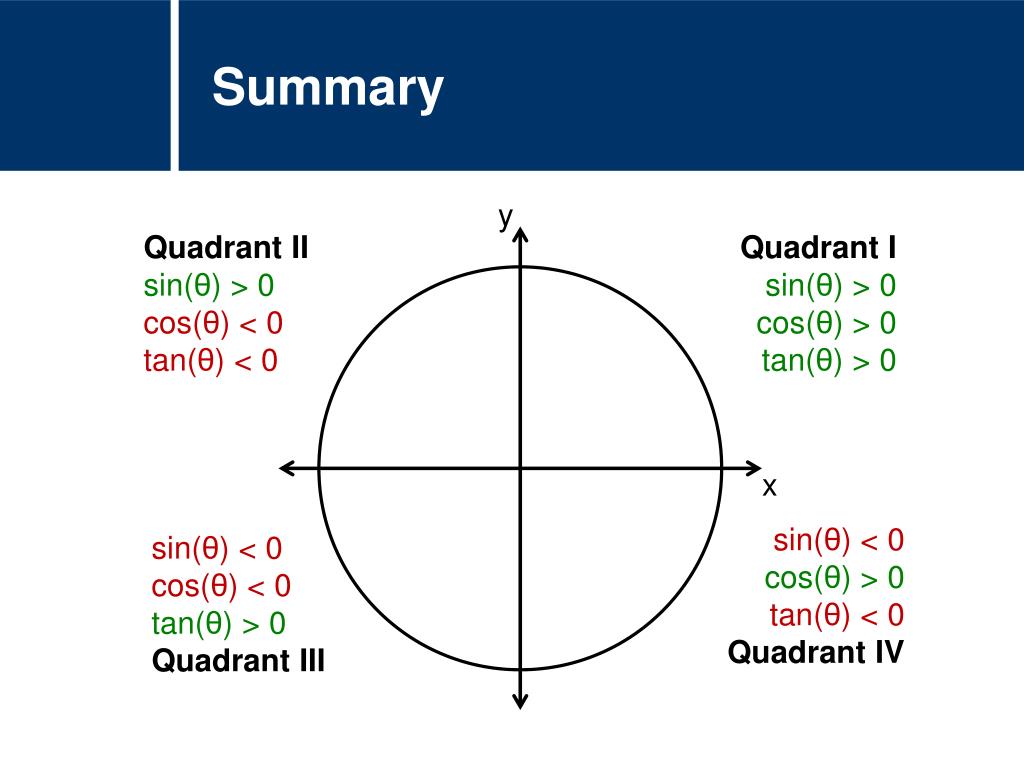 Summary

Quadrant II
$\sin(\theta) > 0$
$\cos(\theta) < 0$
$\tan(\theta) < 0$

y

Quadrant I
$\sin(\theta) > 0$
$\cos(\theta) > 0$
$\tan(\theta) > 0$

x

$\sin(\theta) < 0$
$\cos(\theta) < 0$
$\tan(\theta) > 0$
Quadrant III

$\sin(\theta) < 0$
$\cos(\theta) > 0$
$\tan(\theta) < 0$
Quadrant IV